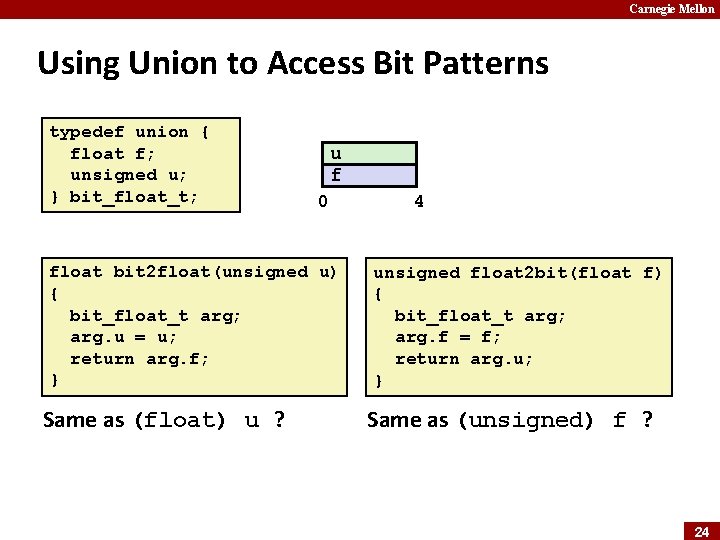 Carnegie Mellon

Using Union to Access Bit Patterns

typedef union {
  float f;
  unsigned u;
} bit_float_t;

u
f
0 4

float bit2float(unsigned u)
{
  bit_float_t arg;
  arg.u = u;
  return arg.f;
}

Same as (float) u ?

unsigned float2bit(float f)
{
  bit_float_t arg;
  arg.f = f;
  return arg.u;
}

Same as (unsigned) f ?

24